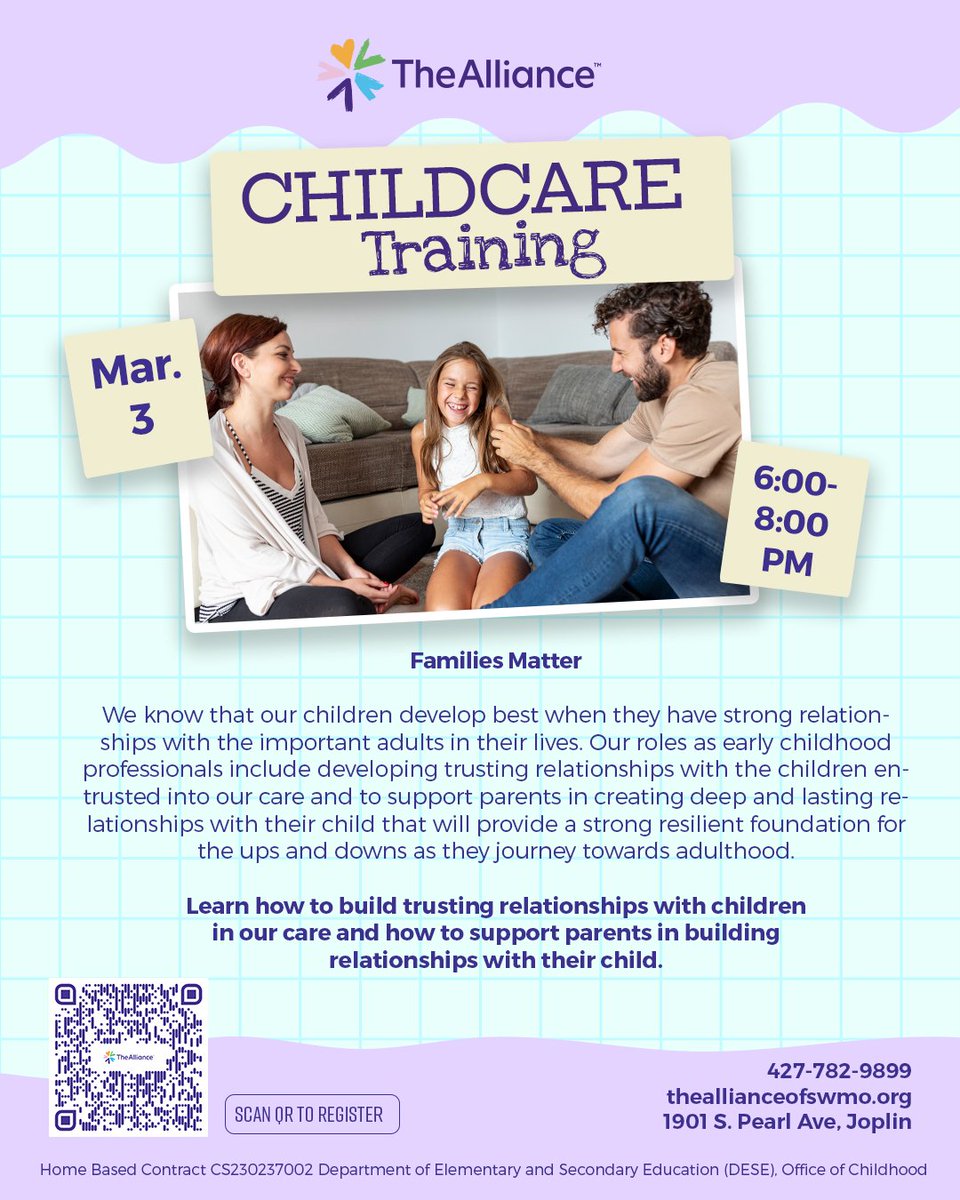 TheAlliance™

CHILDCARE Training

Mar. 3

6:00-8:00 PM

Families Matter

We know that our children develop best when they have strong relationships with the important adults in their lives. Our roles as early childhood professionals include developing trusting relationships with the children entrusted into our care and to support parents in creating deep and lasting relationships with their child that will provide a strong resilient foundation for the ups and downs as they journey towards adulthood.

Learn how to build trusting relationships with children in our care and how to support parents in building relationships with their child.

TheAlliance

SCAN QR TO REGISTER

427-782-9899
theallianceofswmo.org
1901 S. Pearl Ave, Joplin

Home Based Contract CS230237002 Department of Elementary and Secondary Education (DESE), Office of Childhood